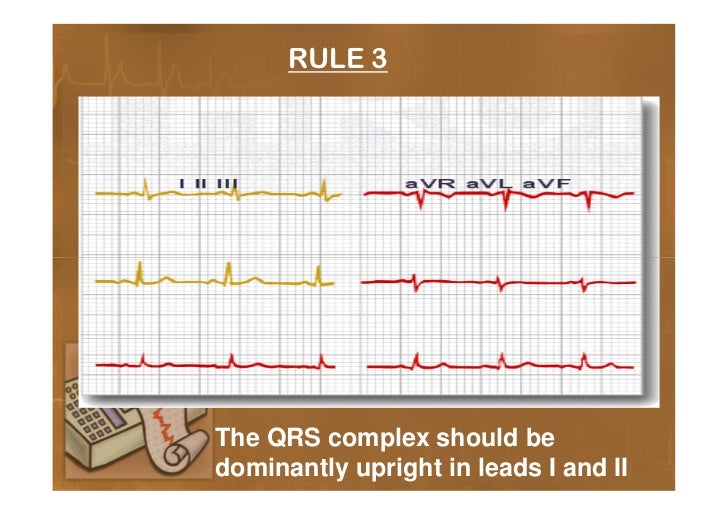 RULE 3

I II III

aVR aVL aVF

The QRS complex should be dominantly upright in leads I and II